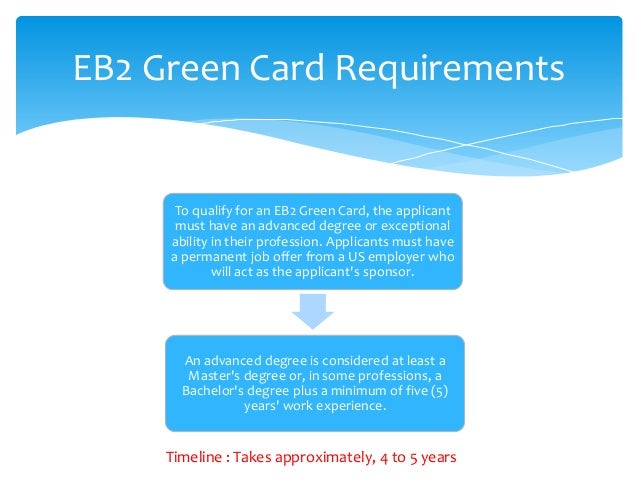 EB2 Green Card Requirements

To qualify for an EB2 Green Card, the applicant must have an advanced degree or exceptional ability in their profession. Applicants must have a permanent job offer from a US employer who will act as the applicant's sponsor.

An advanced degree is considered at least a Master's degree or, in some professions, a Bachelor's degree plus a minimum of five (5) years' work experience.

Timeline : Takes approximately, 4 to 5 years